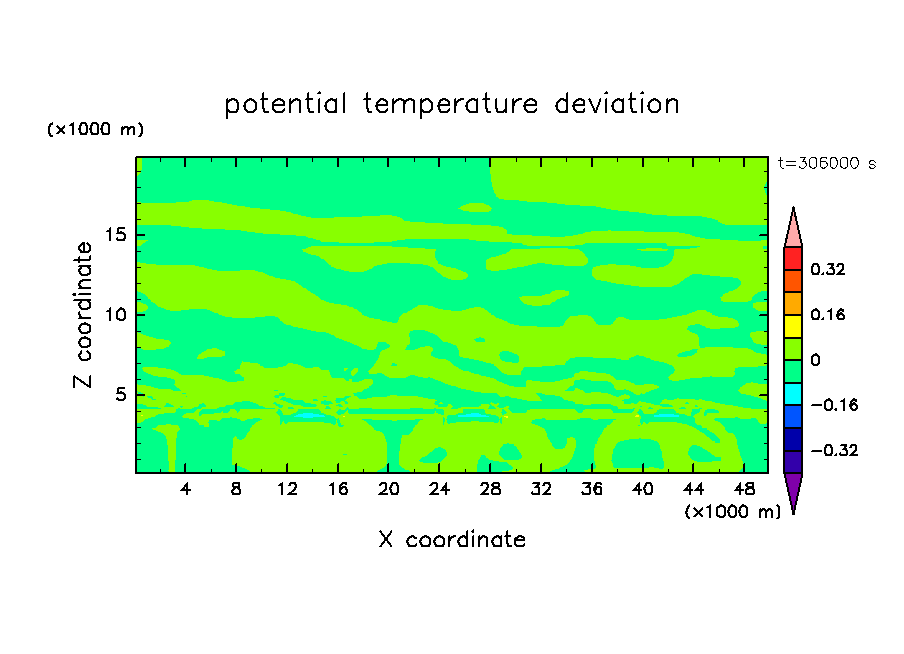 potential temperature deviation

(×1000 m)

t=306000 s

Z coordinate

15
10
5

4 8 12 16 20 24 28 32 36 40 44 48

(×1000 m)

X coordinate

0.32
0.16
0
−0.16
−0.32